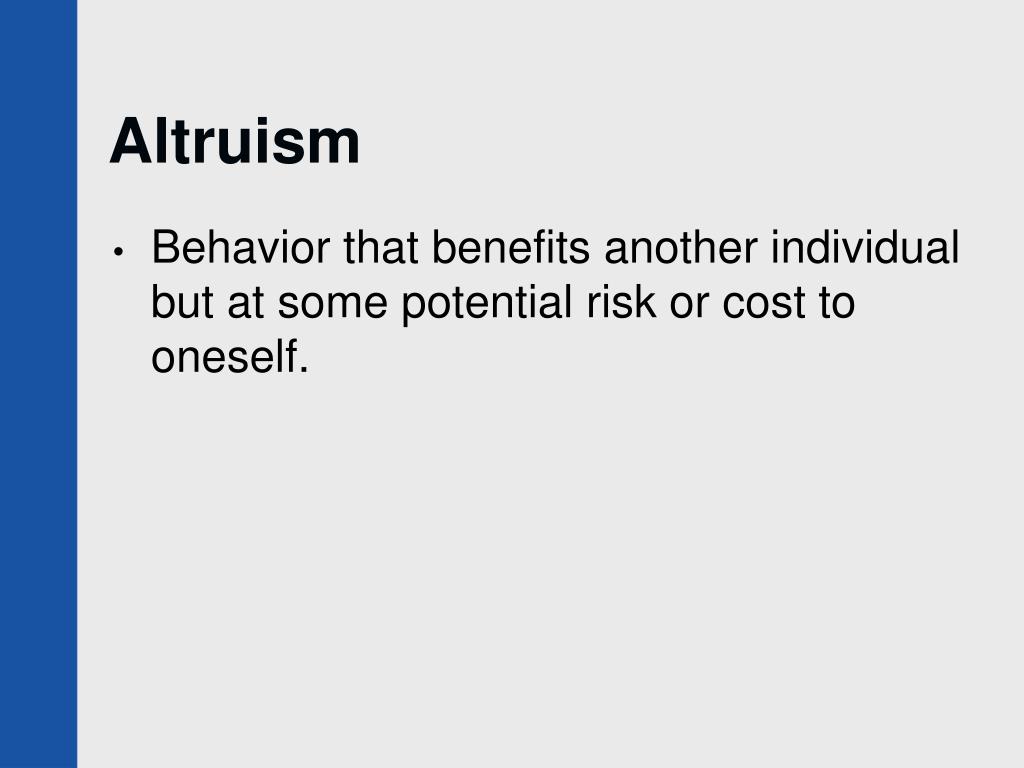 Altruism

• Behavior that benefits another individual but at some potential risk or cost to oneself.